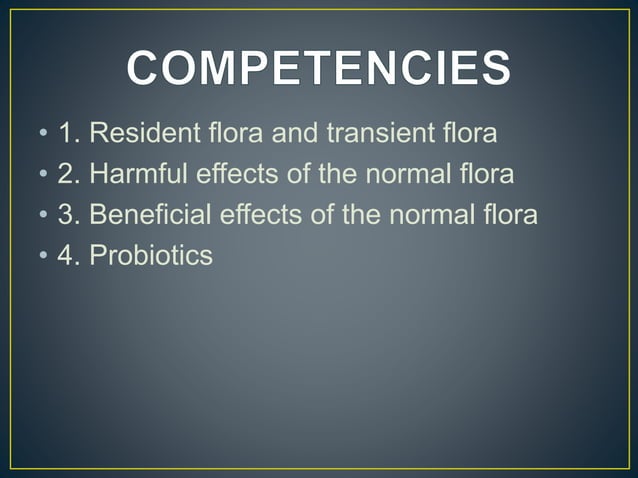 COMPETENCIES

• 1. Resident flora and transient flora
• 2. Harmful effects of the normal flora
• 3. Beneficial effects of the normal flora
• 4. Probiotics